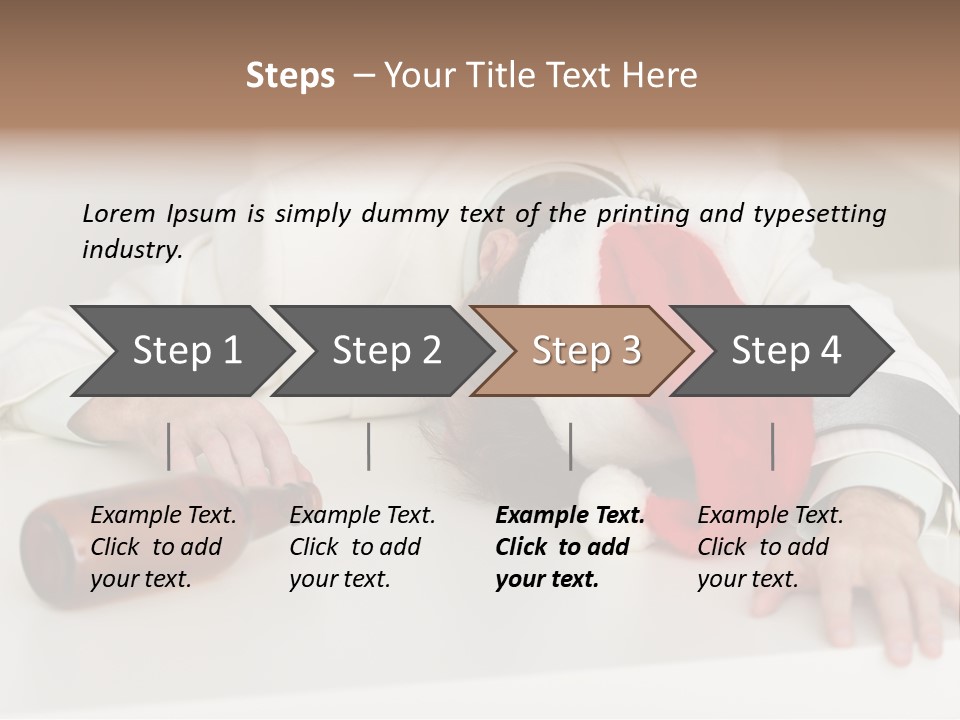 Steps – Your Title Text Here

Lorem Ipsum is simply dummy text of the printing and typesetting industry.

Step 1

Step 2

Step 3

Step 4

Example Text. Click to add your text.

Example Text. Click to add your text.

Example Text. Click to add your text.

Example Text. Click to add your text.